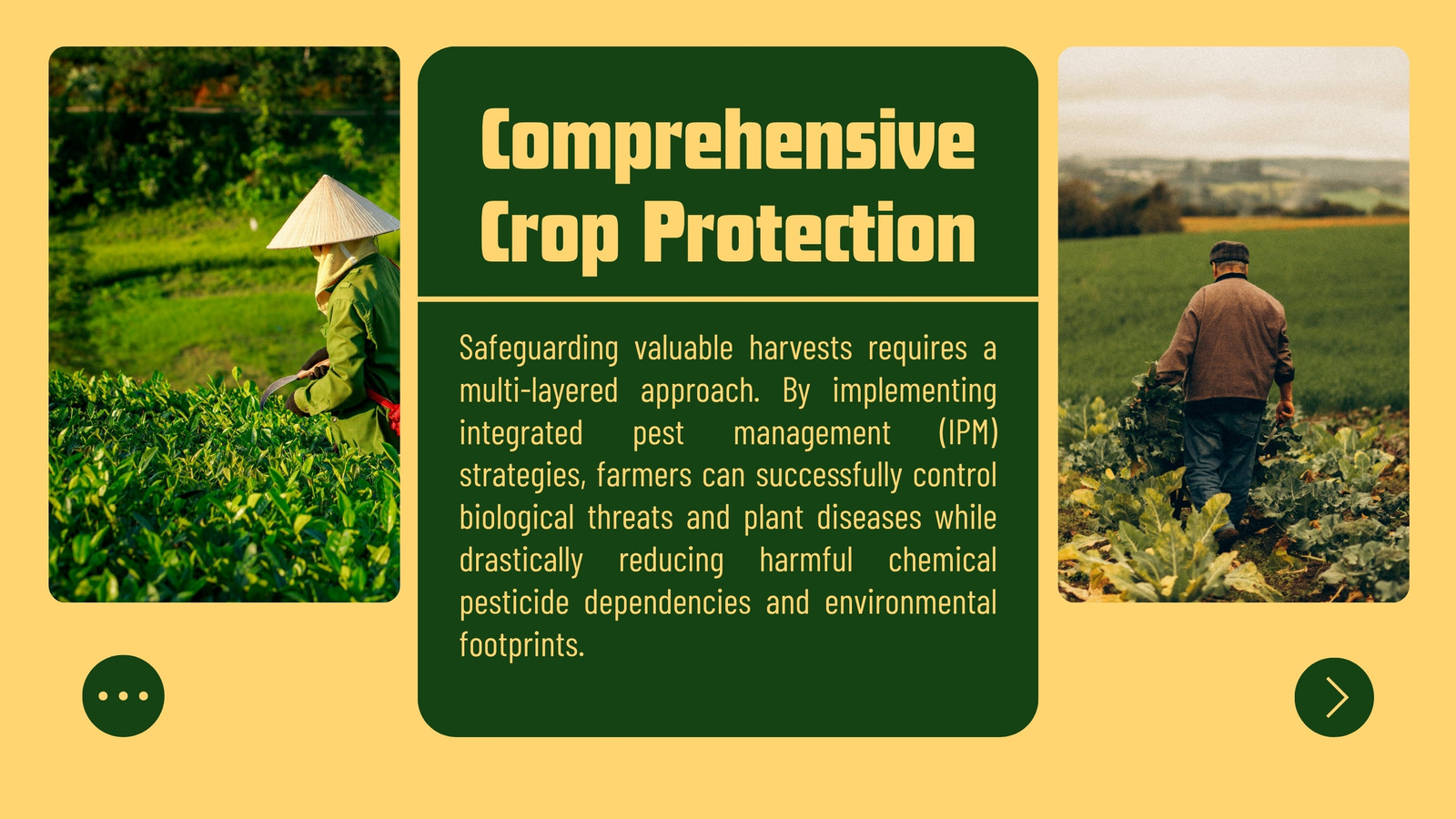 Comprehensive Crop Protection

Safeguarding valuable harvests requires a multi-layered approach. By implementing integrated pest management (IPM) strategies, farmers can successfully control biological threats and plant diseases while drastically reducing harmful chemical pesticide dependencies and environmental footprints.